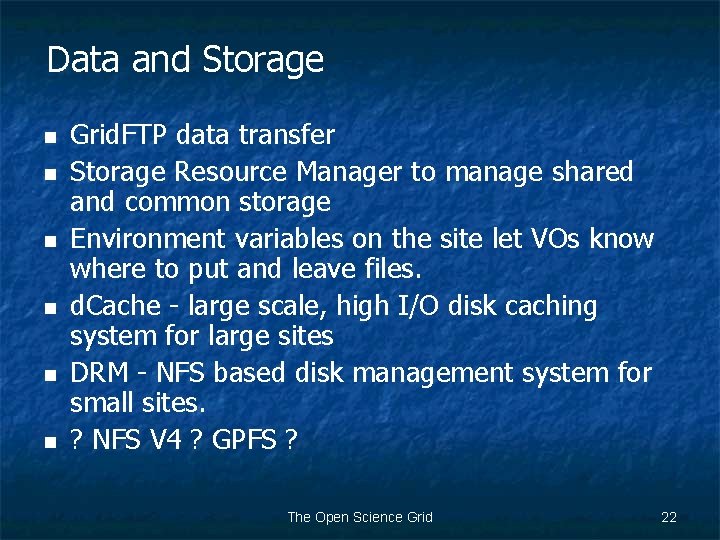 Data and Storage

- GridFTP data transfer
- Storage Resource Manager to manage shared and common storage
- Environment variables on the site let VOs know where to put and leave files.
- dCache - large scale, high I/O disk caching system for large sites
- DRM - NFS based disk management system for small sites.
- ? NFS V4 ? GPFS ?

The Open Science Grid

22